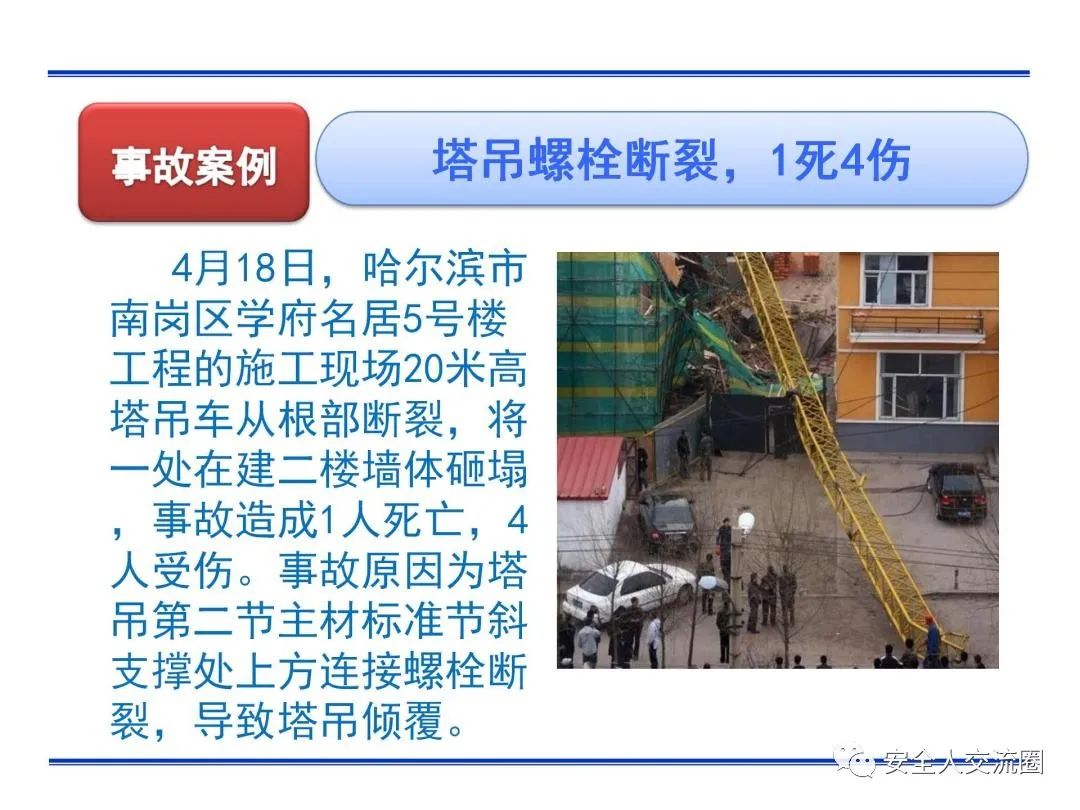 事故案例

塔吊螺栓断裂，1死4伤

4月18日，哈尔滨市南岗区学府名居5号楼工程的施工现场20米高塔吊车从根部断裂，将一处在建二楼墙体砸塌，事故造成1人死亡，4人受伤。事故原因为塔吊第二节主材标准节斜支撑处上方连接螺栓断裂，导致塔吊倾覆。

安全人交流圈